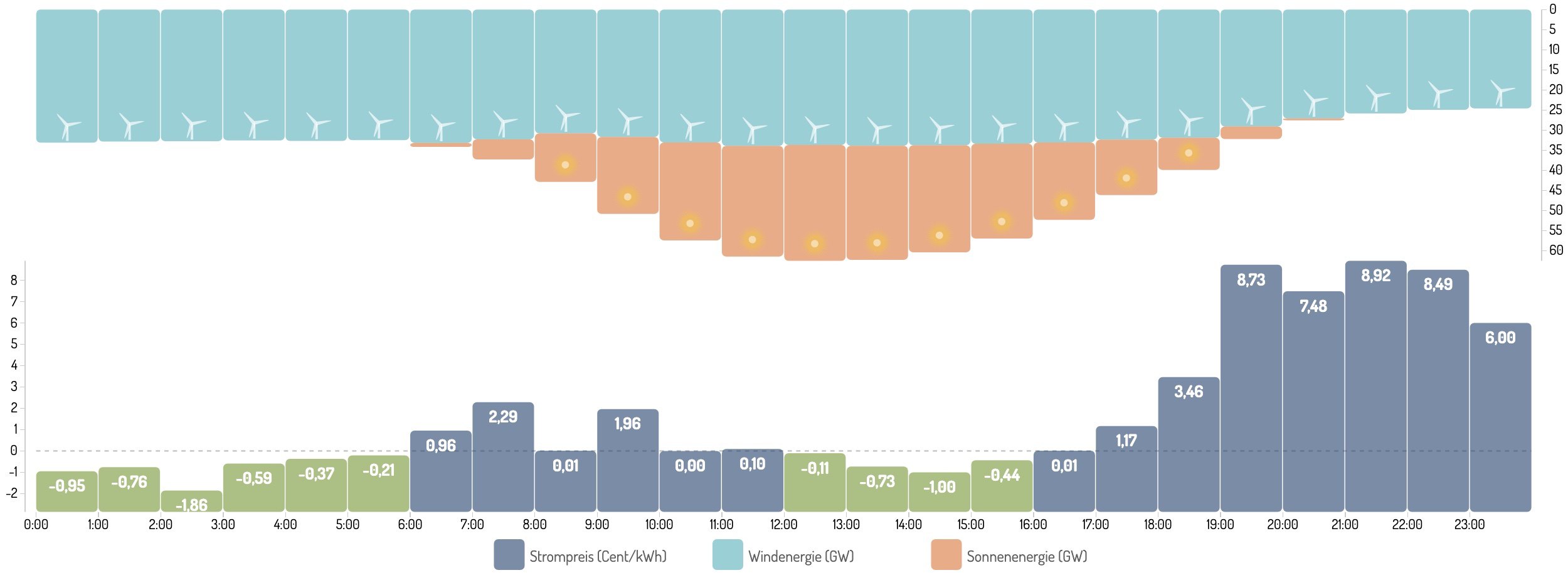 0
5
10
15
20
25
30
35
40
45
50
55
60

8
7
6
5
4
3
2
1
0
-1
-2

-0,95 -0,76 -1,86 -0,59 -0,37 -0,21 0,96 2,29 0,01 1,96 0,00 0,10 -0,11 -0,73 -1,00 -0,44 0,01 1,17 3,46 8,73 7,48 8,92 8,49 6,00

0:00 1:00 2:00 3:00 4:00 5:00 6:00 7:00 8:00 9:00 10:00 11:00 12:00 13:00 14:00 15:00 16:00 17:00 18:00 19:00 20:00 21:00 22:00 23:00

Strompreis (Cent/kWh) Windenergie (GW) Sonnenenergie (GW)